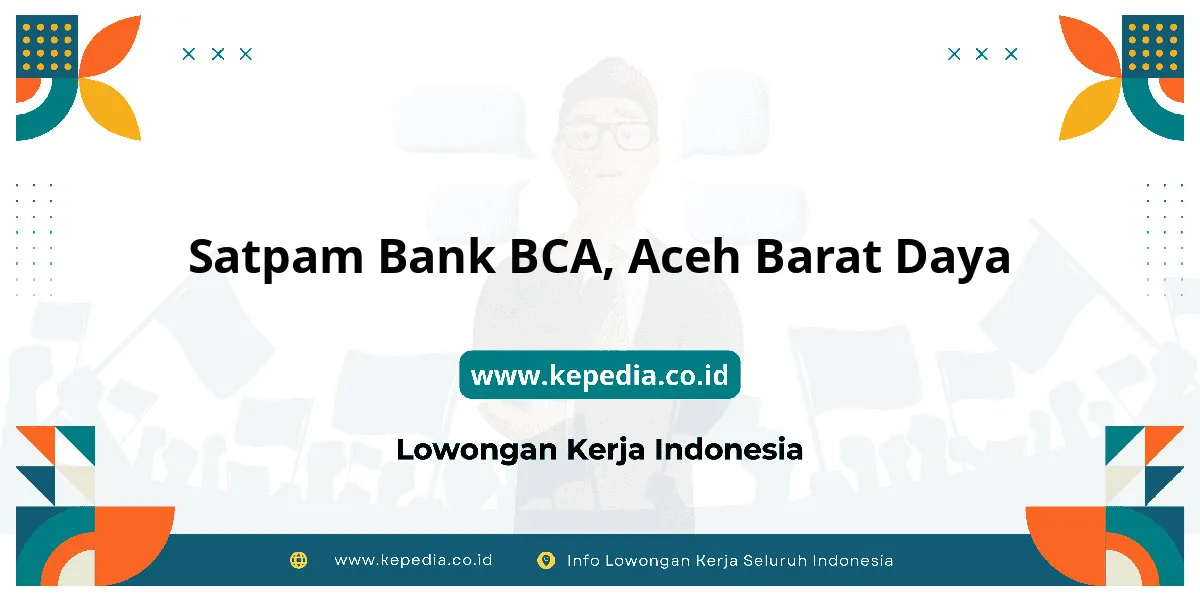 Satpam Bank BCA, Aceh Barat Daya

www.kepedia.co.id

Lowongan Kerja Indonesia

www.kepedia.co.id Info Lowongan Kerja Seluruh Indonesia